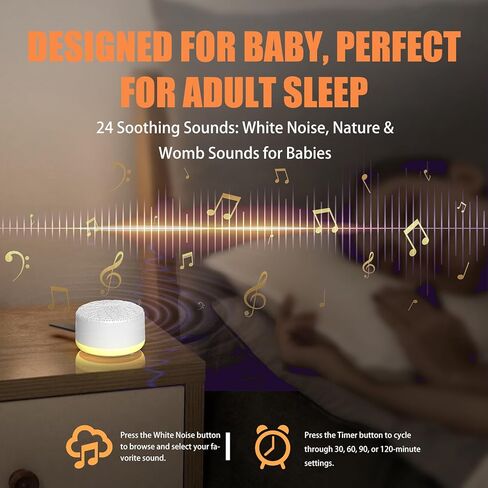 DESIGNED FOR BABY, PERFECT FOR ADULT SLEEP

24 Soothing Sounds: White Noise, Nature & Womb Sounds for Babies

Press the White Noise button to browse and select your favorite sound.

Press the Timer button to cycle through 30, 60, 90, or 120-minute settings.